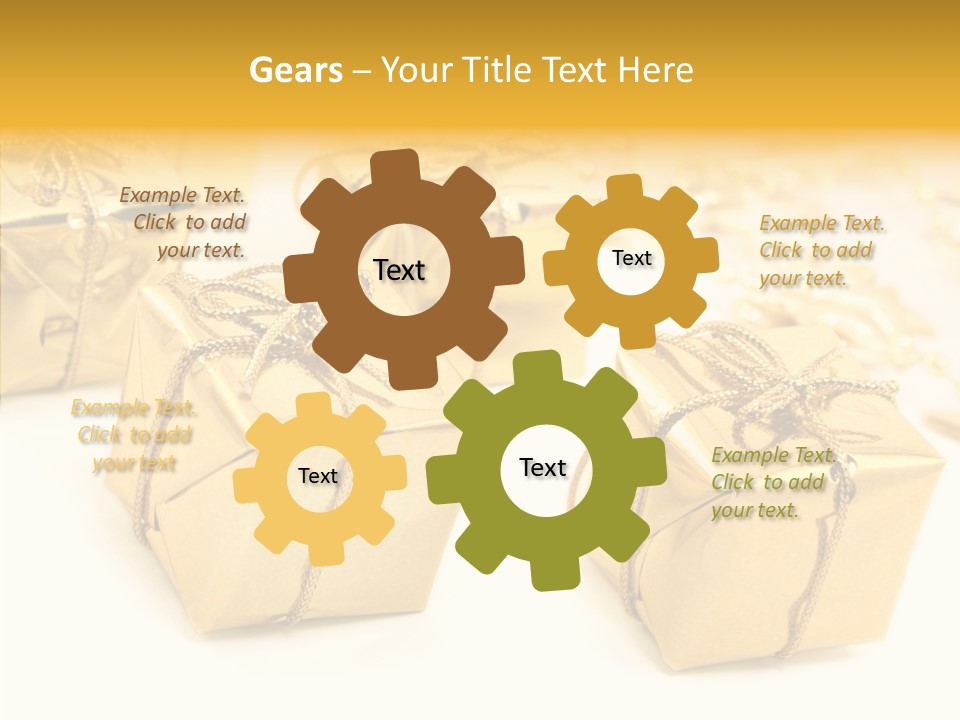 Gears – Your Title Text Here

Example Text. Click to add your text.

Text

Text

Example Text. Click to add your text.

Example Text. Click to add your text

Text

Text

Example Text. Click to add your text.